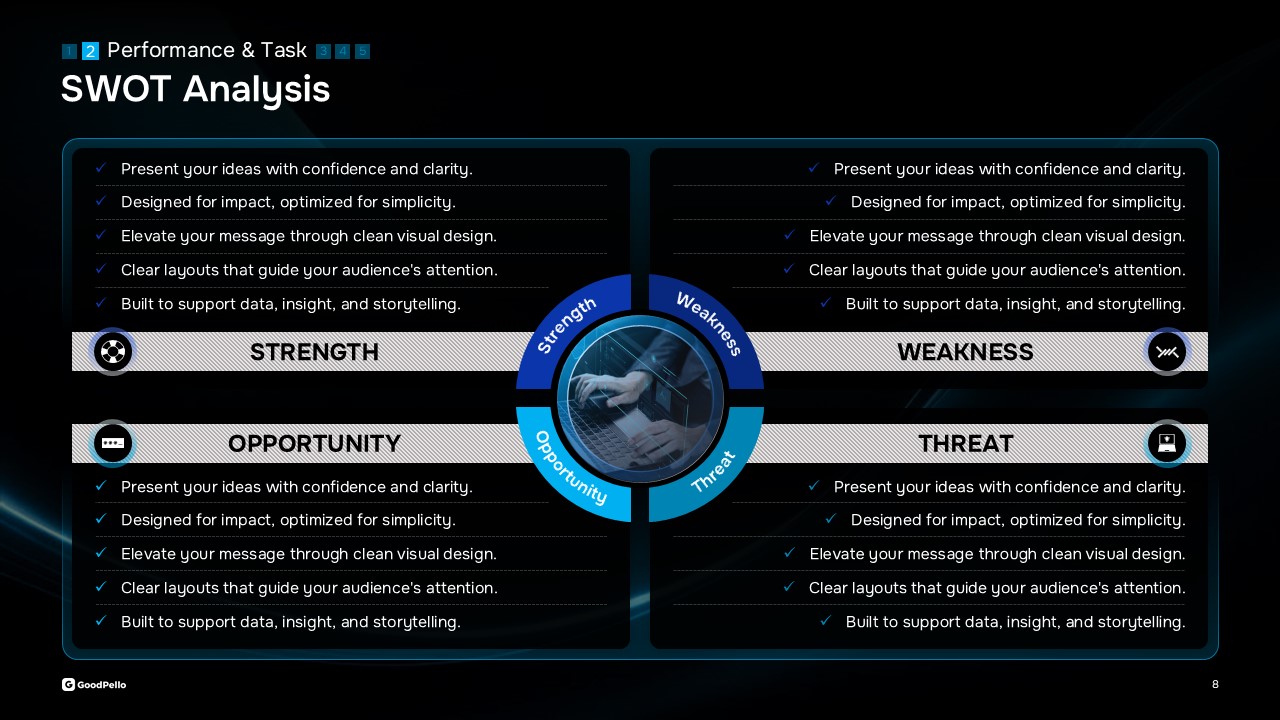 1 2 Performance & Task 3 4 5

SWOT Analysis

✓ Present your ideas with confidence and clarity.
✓ Designed for impact, optimized for simplicity.
✓ Elevate your message through clean visual design.
✓ Clear layouts that guide your audience's attention.
✓ Built to support data, insight, and storytelling.

STRENGTH

✓ Present your ideas with confidence and clarity.
✓ Designed for impact, optimized for simplicity.
✓ Elevate your message through clean visual design.
✓ Clear layouts that guide your audience's attention.
✓ Built to support data, insight, and storytelling.

WEAKNESS

Strength
Weakness
Opportunity
Threat

OPPORTUNITY

✓ Present your ideas with confidence and clarity.
✓ Designed for impact, optimized for simplicity.
✓ Elevate your message through clean visual design.
✓ Clear layouts that guide your audience's attention.
✓ Built to support data, insight, and storytelling.

THREAT

✓ Present your ideas with confidence and clarity.
✓ Designed for impact, optimized for simplicity.
✓ Elevate your message through clean visual design.
✓ Clear layouts that guide your audience's attention.
✓ Built to support data, insight, and storytelling.

GoodPello

8